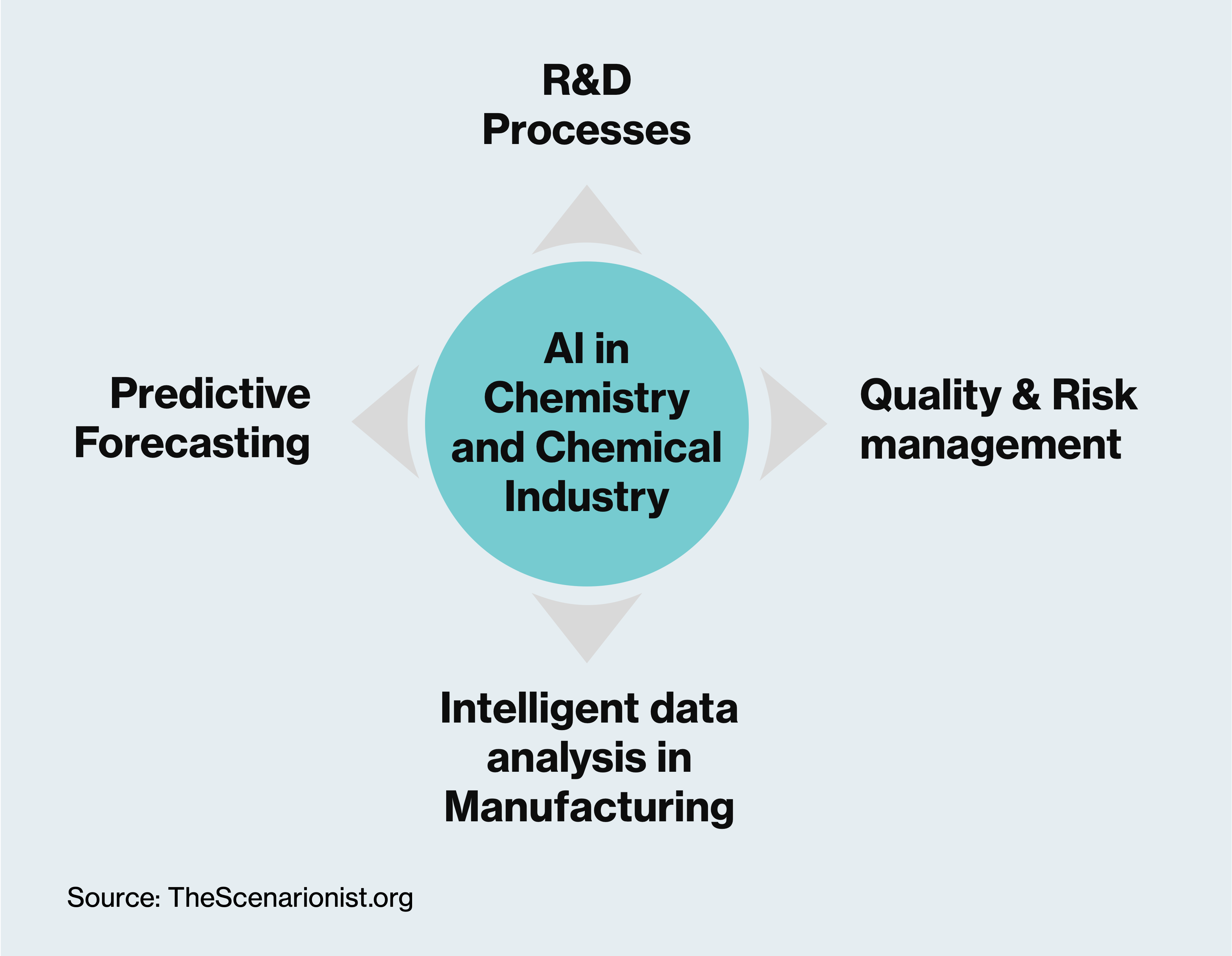 R&D
Processes

Predictive
Forecasting

AI in
Chemistry
and Chemical
Industry

Quality & Risk
management

Intelligent data
analysis in
Manufacturing

Source: TheScenarionist.org